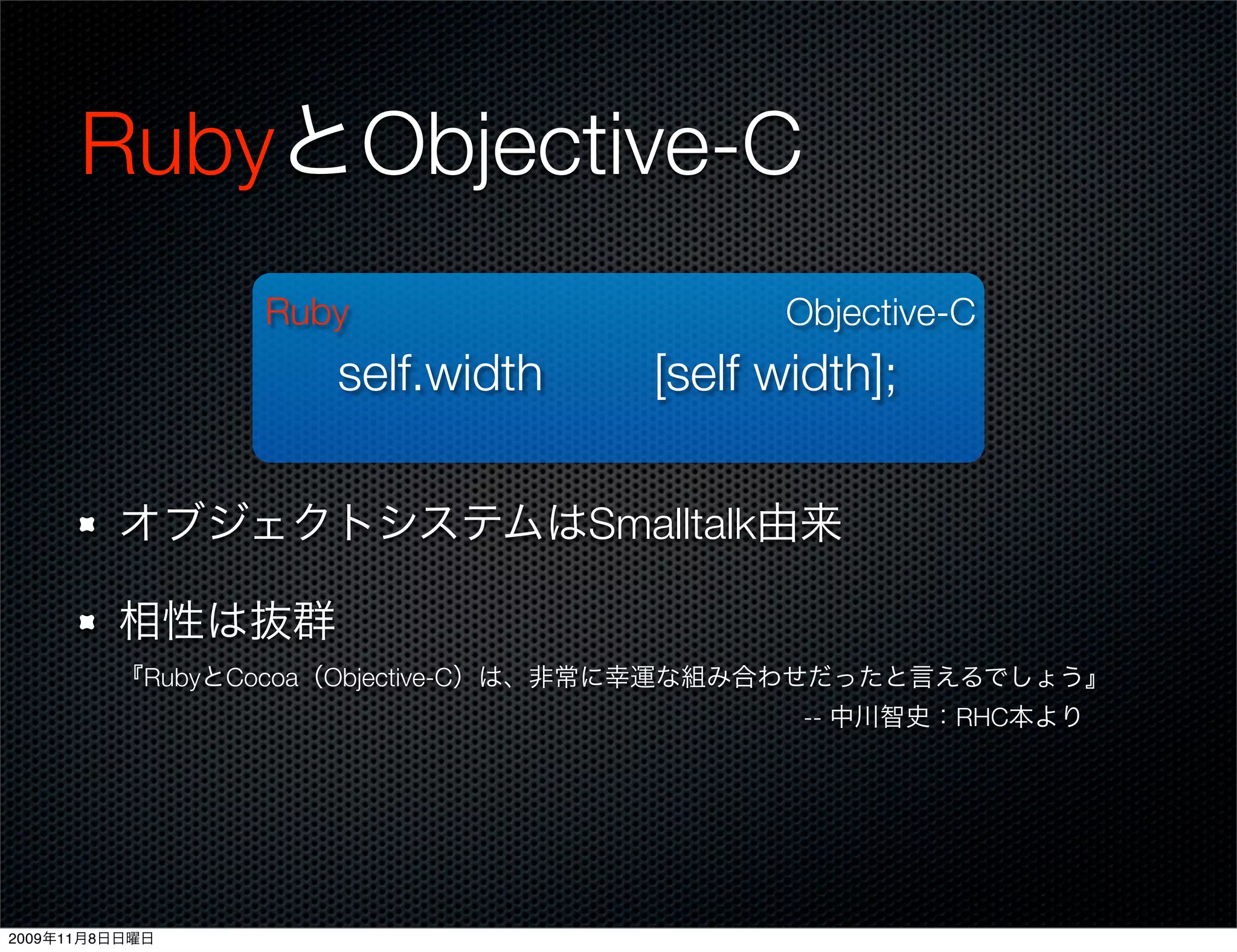 RubyとObjective-C

Ruby

Objective-C

self.width

[self width];

オブジェクトシステムはSmalltalk由来

相性は抜群

『RubyとCocoa（Objective-C）は、非常に幸運な組み合わせだったと言えるでしょう』

-- 中川智史：RHC本より

2009年11月8日日曜日